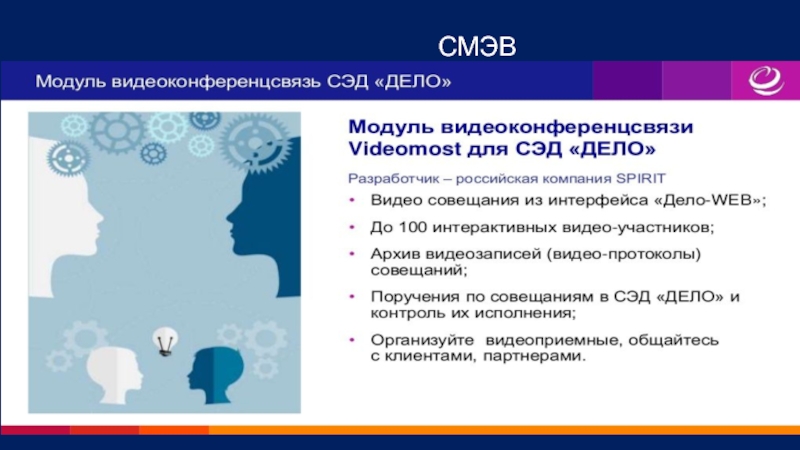 СМЭВ

Модуль видеоконференцсвязь СЭД «ДЕЛО»

Модуль видеоконференцсвязи Videomost для СЭД «ДЕЛО»

Разработчик – российская компания SPIRIT

• Видео совещания из интерфейса «Дело-WEB»;
• До 100 интерактивных видео-участников;
• Архив видеозаписей (видео-протоколы) совещаний;
• Поручения по совещаниям в СЭД «ДЕЛО» и контроль их исполнения;
• Организуйте видеоприемные, общайтесь с клиентами, партнерами.